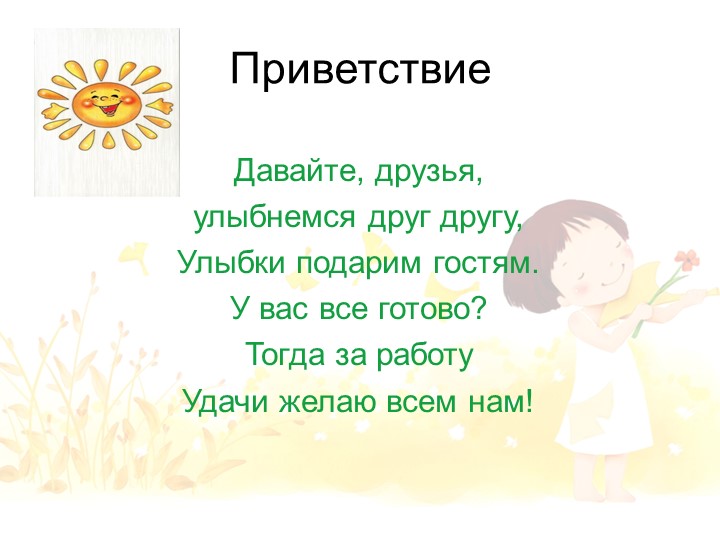 Приветствие

Давайте, друзья,
улыбнемся друг другу,
Улыбки подарим гостям.
У вас все готово?
Тогда за работу
Удачи желаю всем нам!